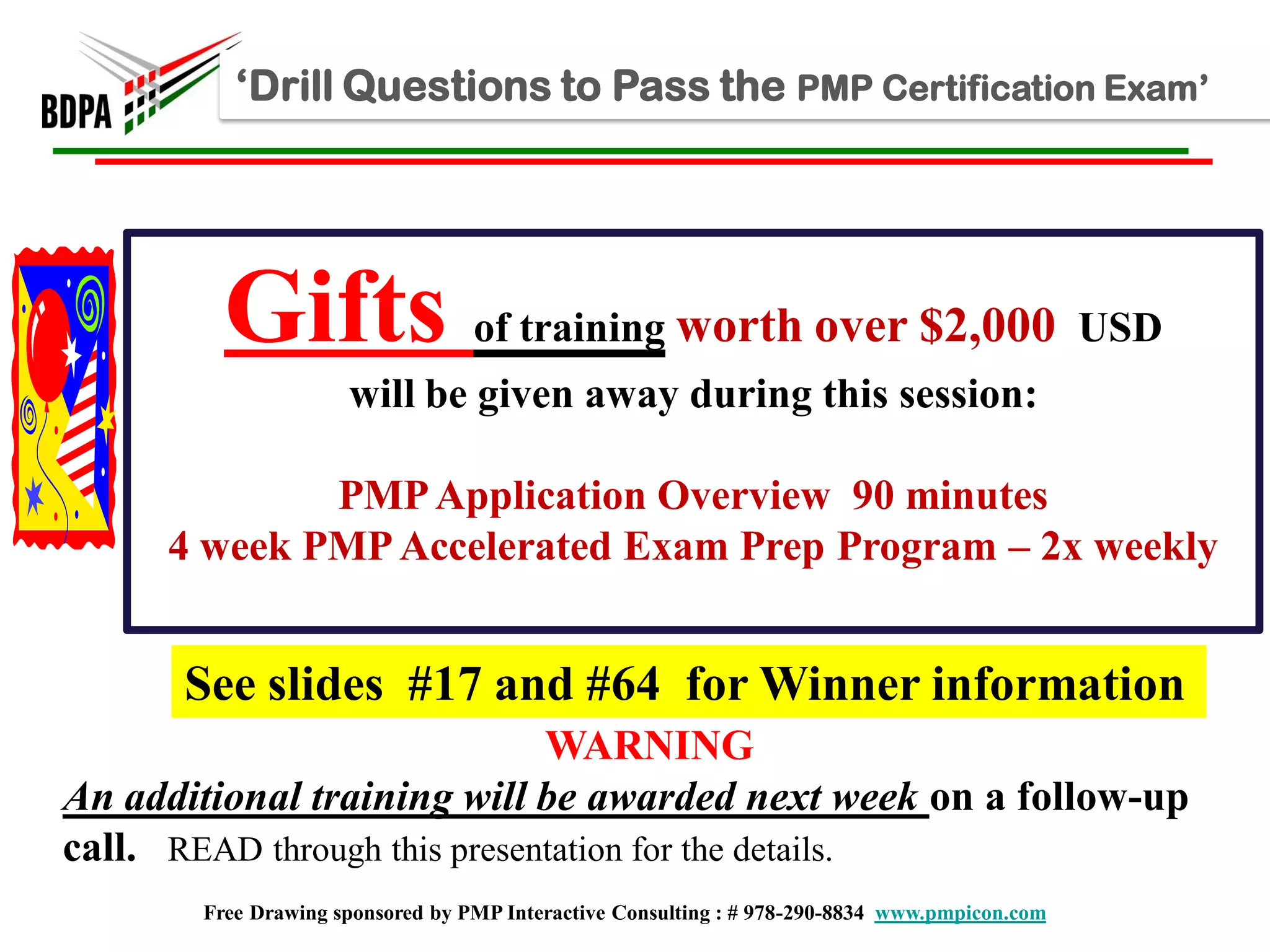 BDPA

‘Drill Questions to Pass the PMP Certification Exam’

Gifts of training worth over $2,000 USD will be given away during this session:

PMP Application Overview 90 minutes
4 week PMP Accelerated Exam Prep Program – 2x weekly

See slides #17 and #64 for Winner information

WARNING

An additional training will be awarded next week on a follow-up call. READ through this presentation for the details.

Free Drawing sponsored by PMP Interactive Consulting : # 978-290-8834 www.pmpicon.com